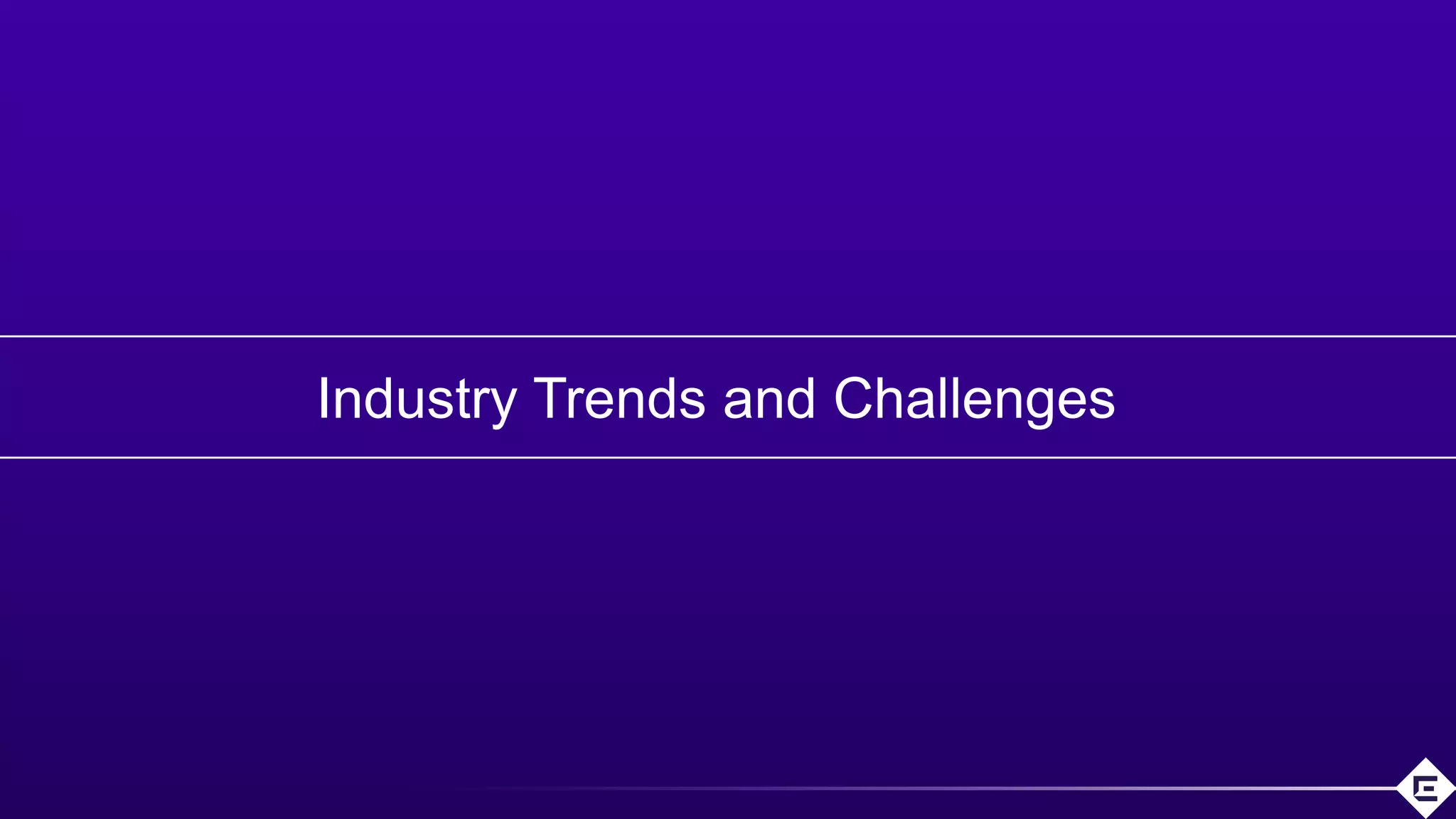 Industry Trends and Challenges